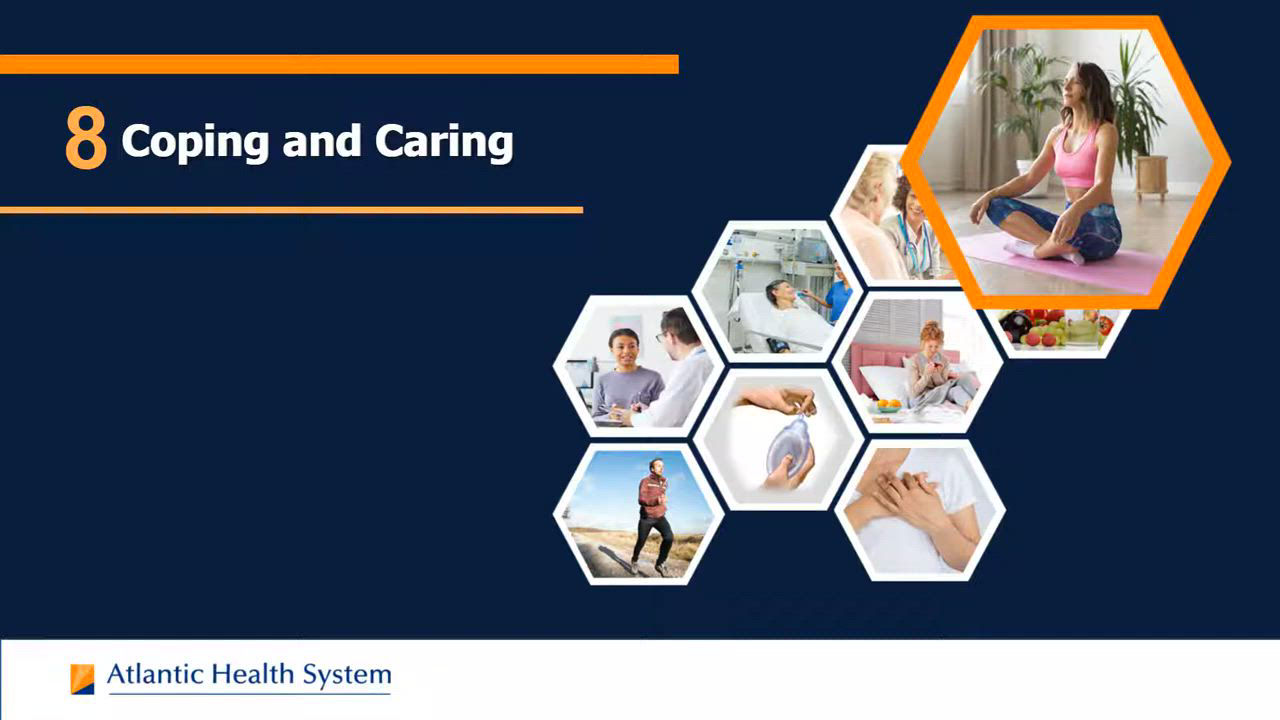 8 Coping and Caring

Atlantic Health System